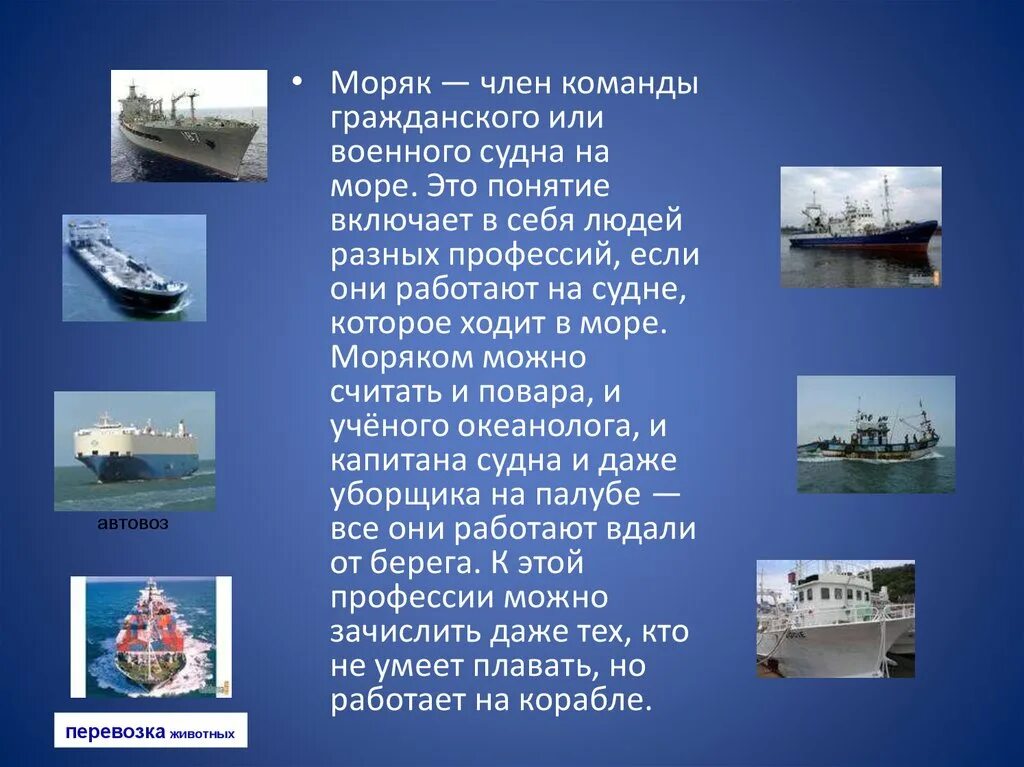 • Моряк — член команды гражданского или военного судна на море. Это понятие включает в себя людей разных профессий, если они работают на судне, которое ходит в море. Моряком можно считать и повара, и учёного океанолога, и капитана судна и даже уборщика на палубе — все они работают вдали от берега. К этой профессии можно зачислить даже тех, кто не умеет плавать, но работает на корабле.

автовоз

перевозка животных